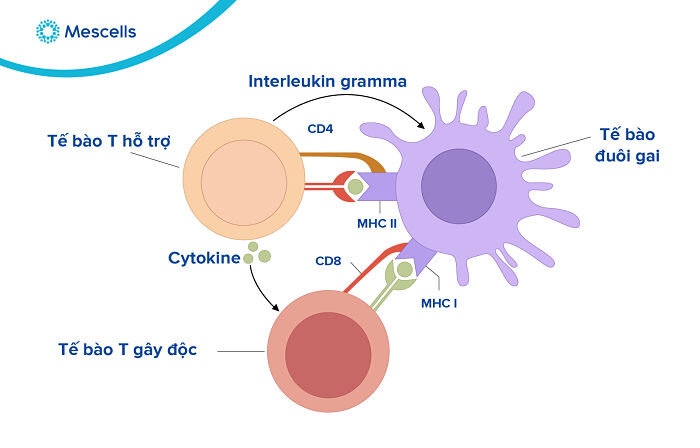 Mescells

Interleukin gramma

CD4

Tế bào T hỗ trợ

Tế bào đuôi gai

MHC II

Cytokine

CD8

MHC I

Tế bào T gây độc